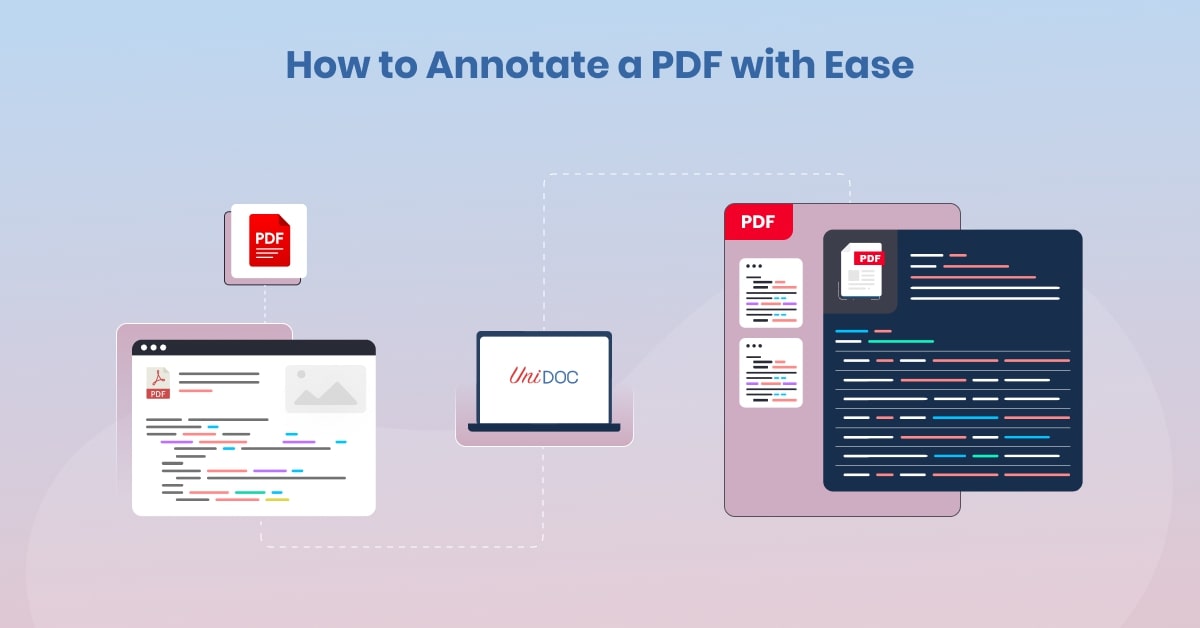 How to Annotate a PDF with Ease

PDF

PDF

UniDOC

PDF

PDF